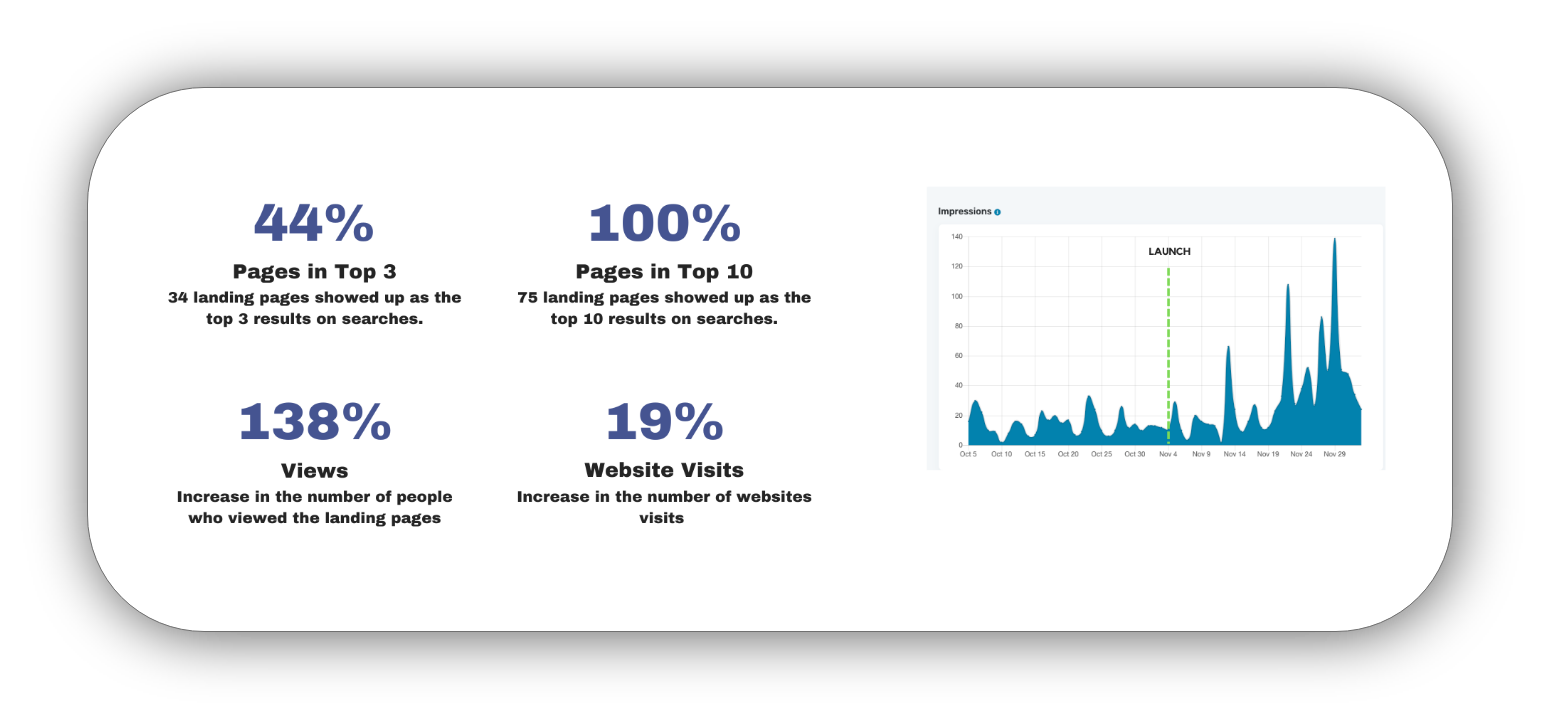 44%
Pages in Top 3
34 landing pages showed up as the top 3 results on searches.

100%
Pages in Top 10
75 landing pages showed up as the top 10 results on searches.

138%
Views
Increase in the number of people who viewed the landing pages

19%
Website Visits
Increase in the number of websites visits

Impressions

LAUNCH

140
120
100
80
60
40
20
0

Oct 5 Oct 10 Oct 15 Oct 20 Oct 25 Oct 30 Nov 4 Nov 9 Nov 14 Nov 19 Nov 24 Nov 29